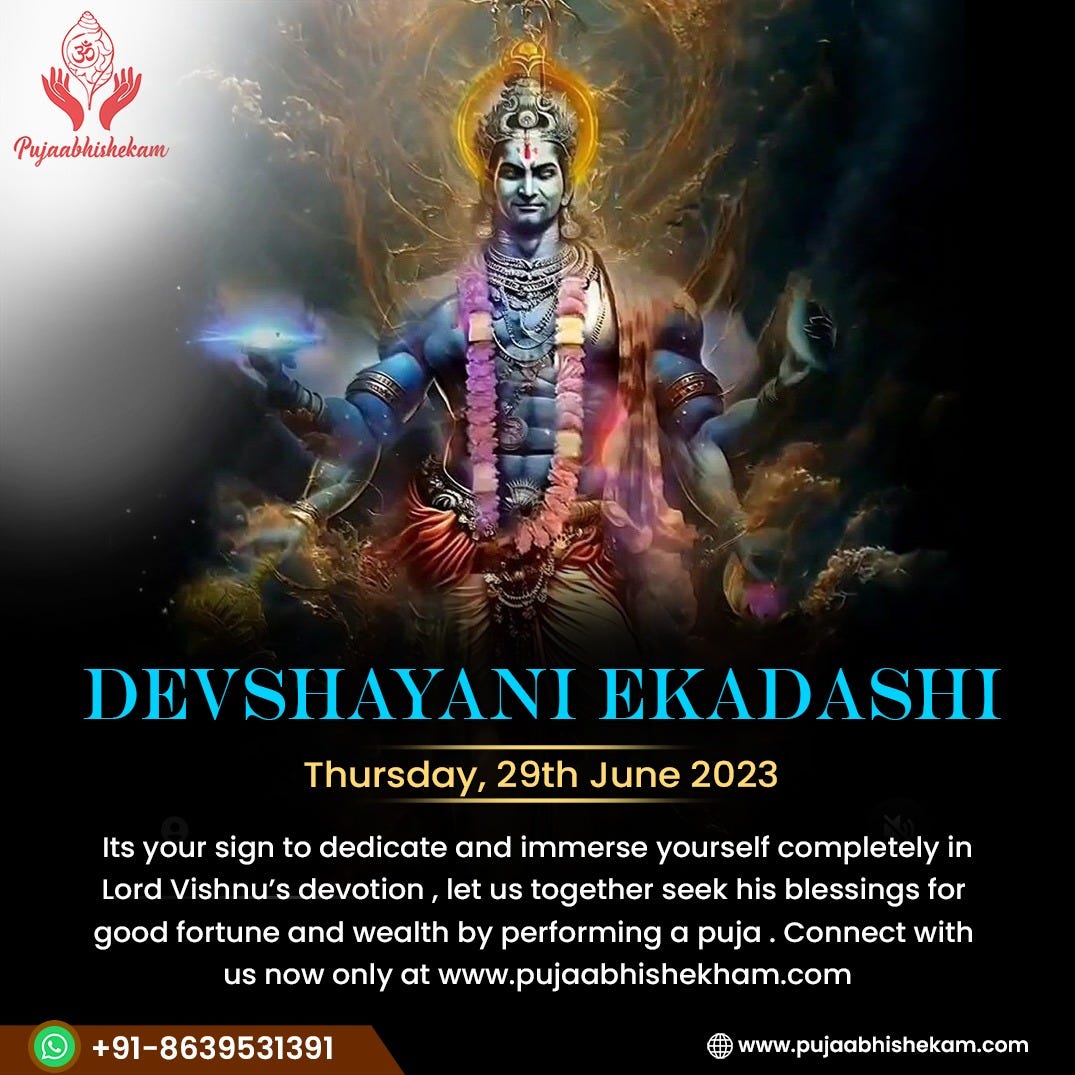 Pujaabhishekam

DEVSHAYANI EKADASHI

Thursday, 29th June 2023

Its your sign to dedicate and immerse yourself completely in Lord Vishnu's devotion , let us together seek his blessings for good fortune and wealth by performing a puja . Connect with us now only at www.pujaabhishekham.com

+91-8639531391

www.pujaabhishekam.com